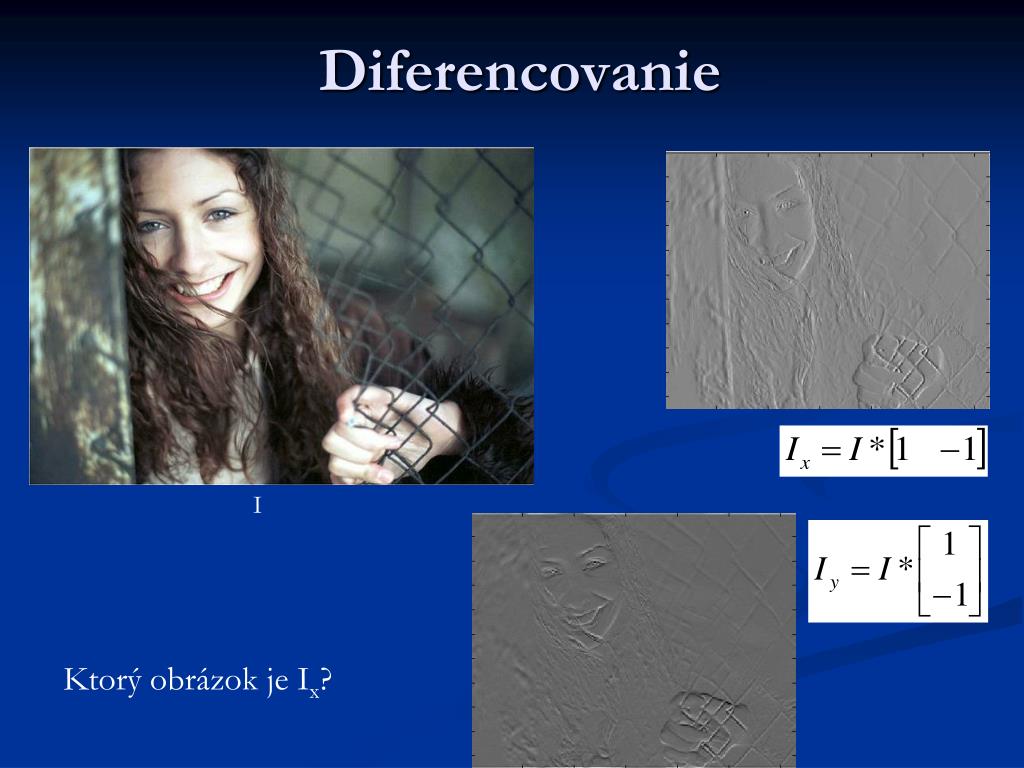 Diferencovanie

I

$I_x = I * \begin{bmatrix} 1 & -1 \end{bmatrix}$

$I_y = I * \begin{bmatrix} 1 \\ -1 \end{bmatrix}$

Ktorý obrázok je $I_x$?